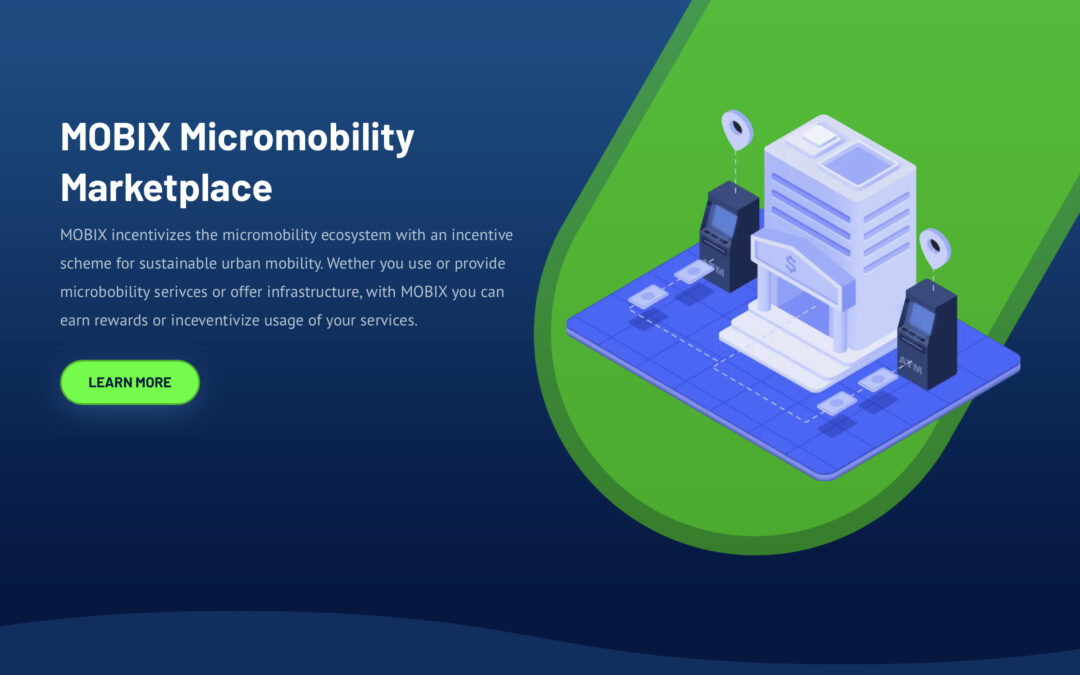 MOBIX Micromobility Marketplace

MOBIX incentivizes the micromobility ecosystem with an incentive scheme for sustainable urban mobility. Wether you use or provide microbobility serivces or offer infrastructure, with MOBIX you can earn rewards or inceventivize usage of your services.

LEARN MORE

$

ATM

ATM